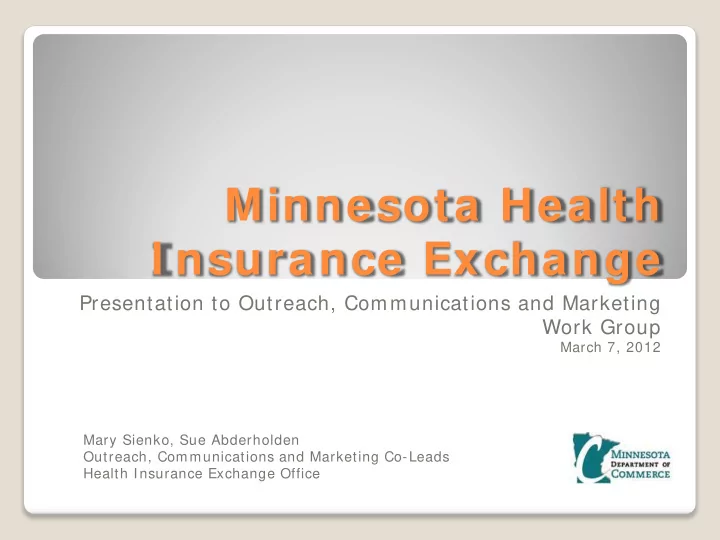 Minnesota Health Insurance Exchange

Presentation to Outreach, Communications and Marketing Work Group
March 7, 2012

Mary Sienko, Sue Abderholden
Outreach, Communications and Marketing Co-Leads
Health Insurance Exchange Office

MINNESOTA DEPARTMENT OF COMMERCE